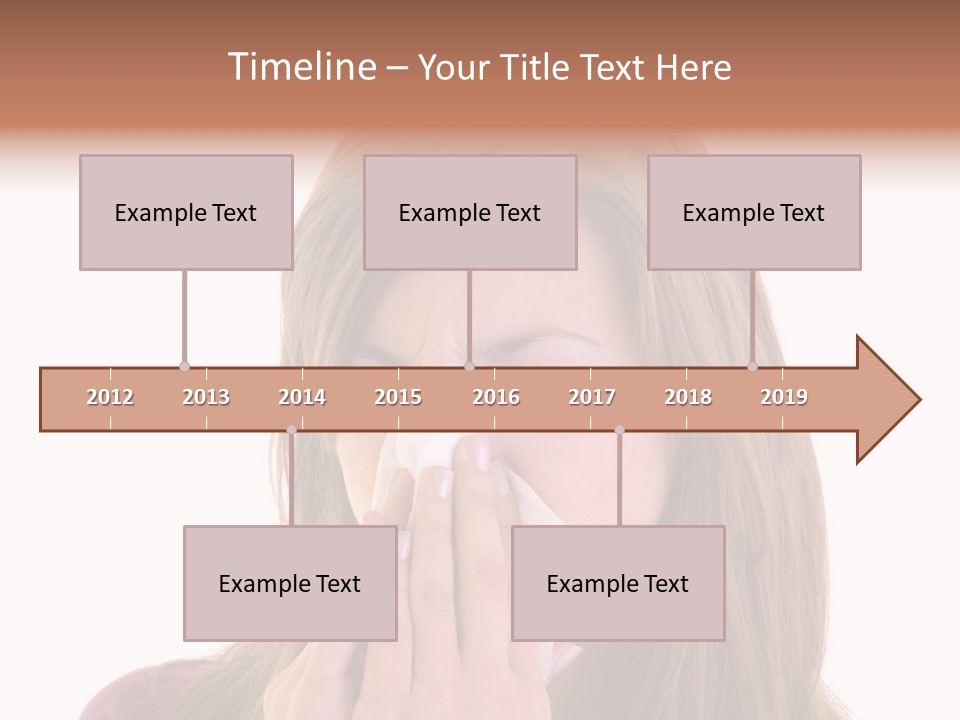 Timeline – Your Title Text Here

Example Text

Example Text

Example Text

2012 2013 2014 2015 2016 2017 2018 2019

Example Text

Example Text